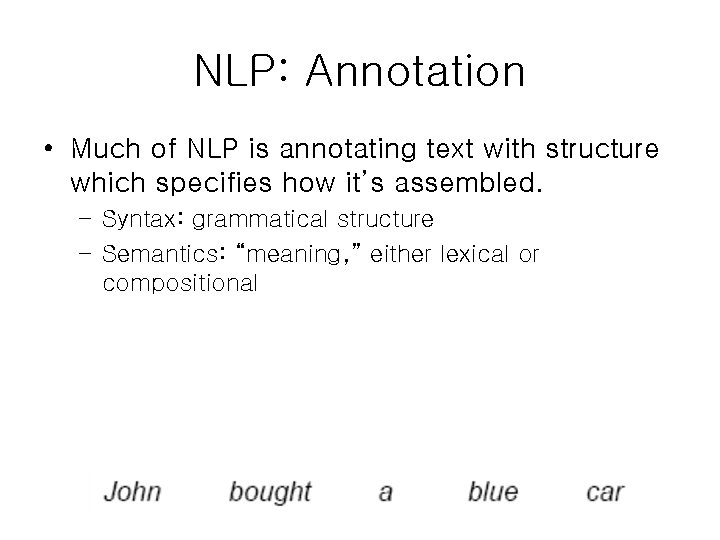 NLP: Annotation

• Much of NLP is annotating text with structure which specifies how it's assembled.

– Syntax: grammatical structure

– Semantics: "meaning," either lexical or compositional

John bought a blue car